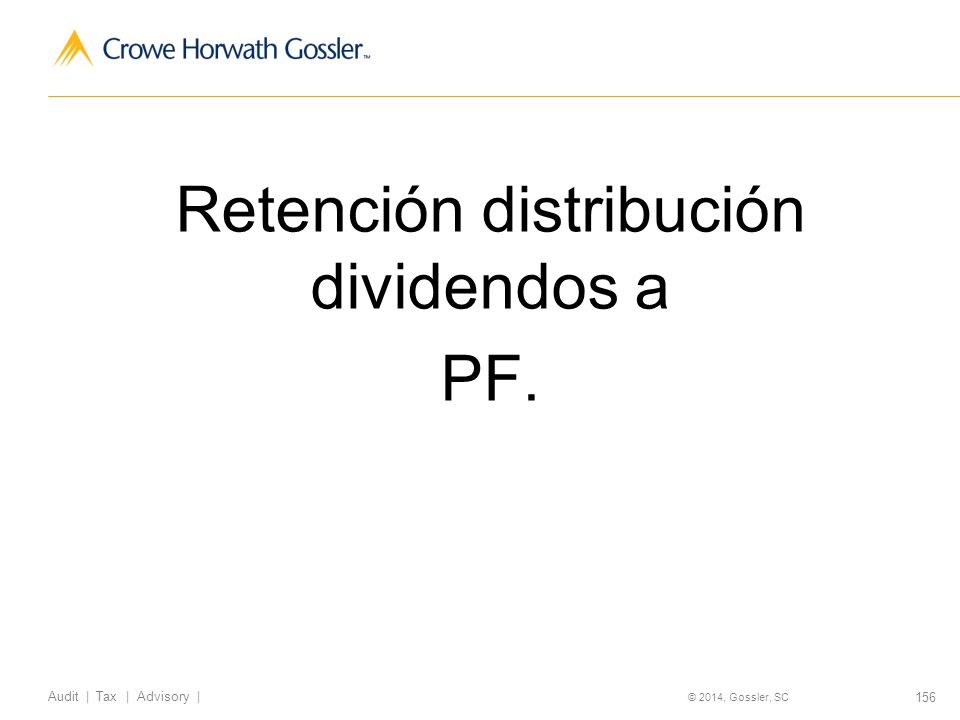 Crowe Horwath Gossler™

Retención distribución dividendos a
PF.

Audit | Tax | Advisory |

© 2014, Gossler, SC

156